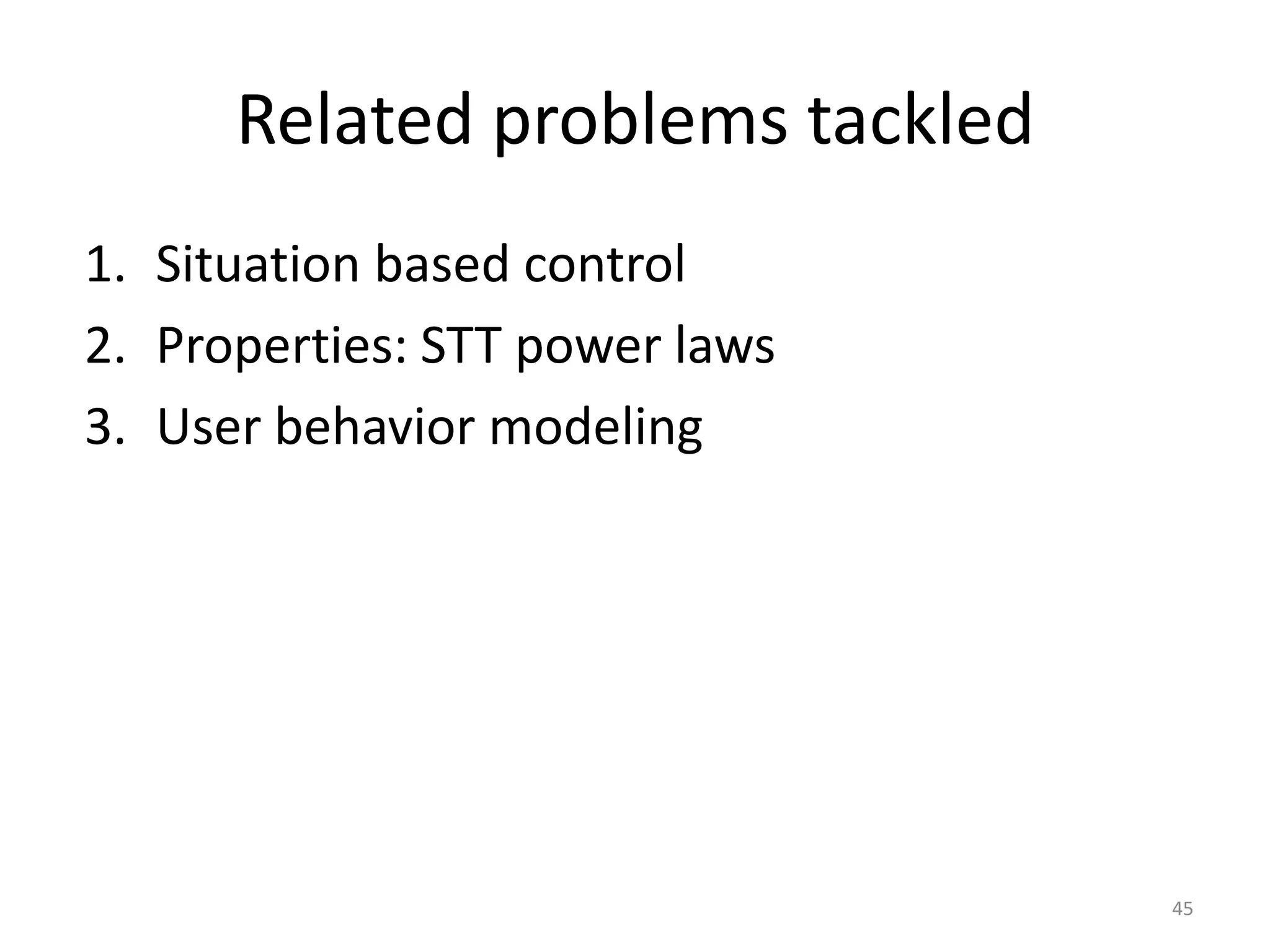 Related problems tackled

1. Situation based control
2. Properties: STT power laws
3. User behavior modeling

45